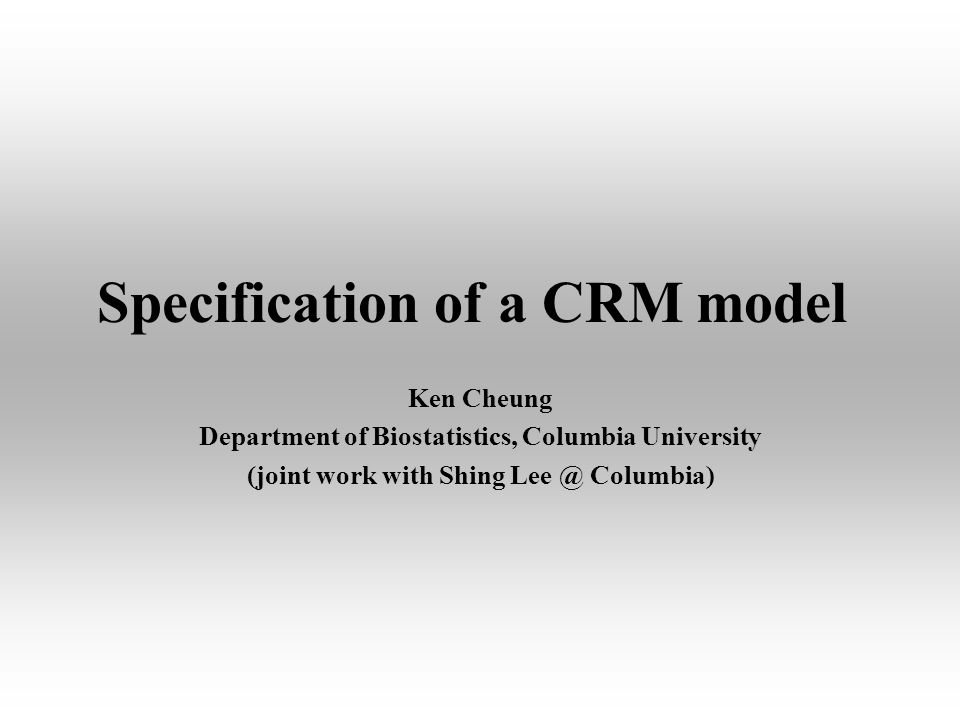 Specification of a CRM model

Ken Cheung
Department of Biostatistics, Columbia University
(joint work with Shing Lee @ Columbia)